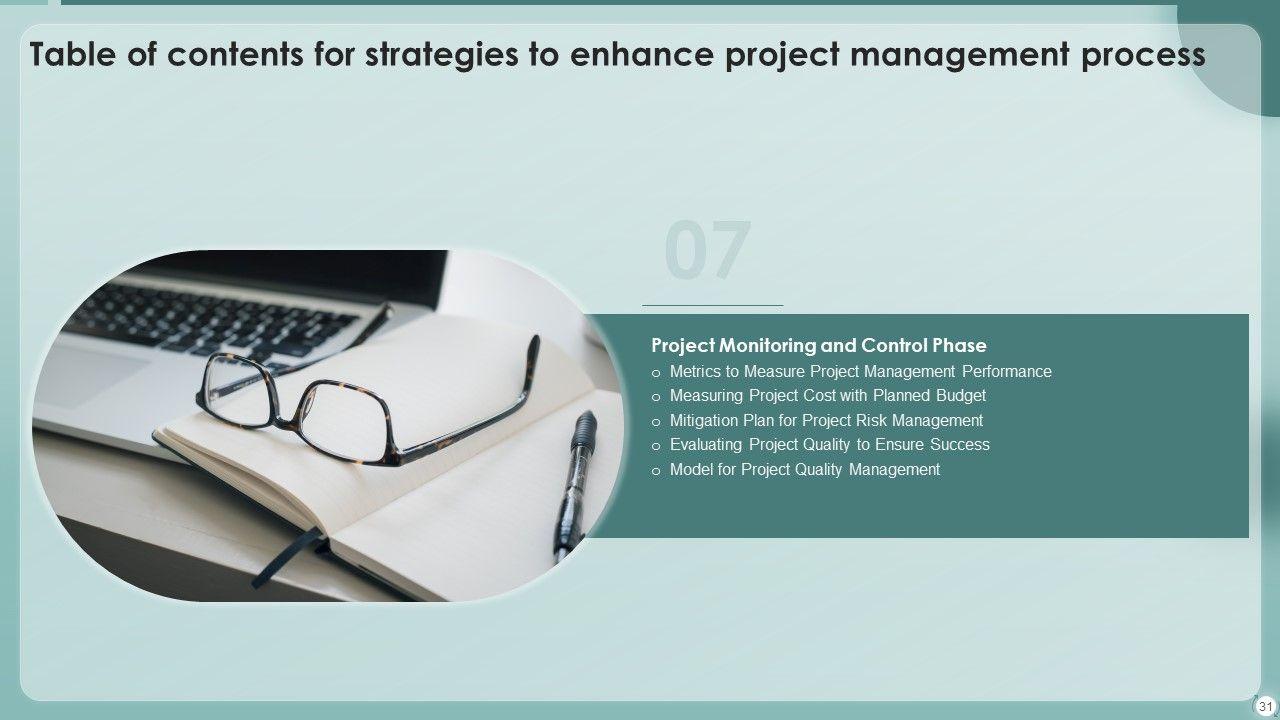 Table of contents for strategies to enhance project management process

07

Project Monitoring and Control Phase
o Metrics to Measure Project Management Performance
o Measuring Project Cost with Planned Budget
o Mitigation Plan for Project Risk Management
o Evaluating Project Quality to Ensure Success
o Model for Project Quality Management

31